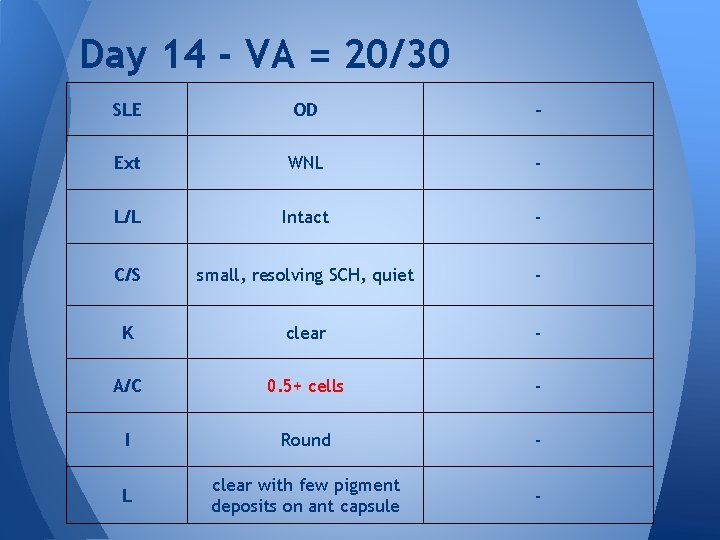 Day 14 - VA = 20/30

| SLE | OD | - |
|---|---|---|
| Ext | WNL | - |
| L/L | Intact | - |
| C/S | small, resolving SCH, quiet | - |
| K | clear | - |
| A/C | 0.5+ cells | - |
| I | Round | - |
| L | clear with few pigment deposits on ant capsule | - |